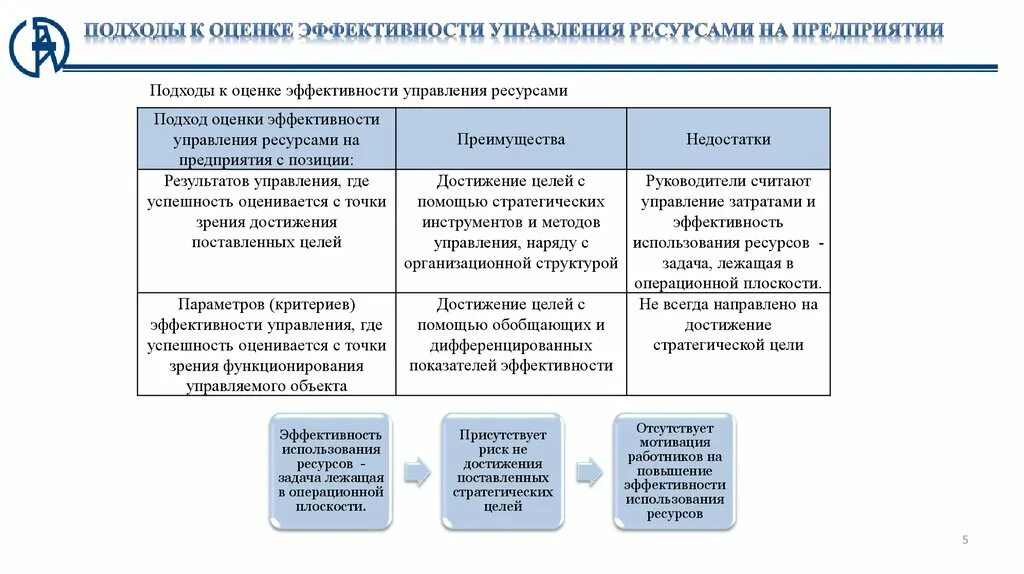 ПОДХОДЫ К ОЦЕНКЕ ЭФФЕКТИВНОСТИ УПРАВЛЕНИЯ РЕСУРСАМИ НА ПРЕДПРИЯТИИ

Подходы к оценке эффективности управления ресурсами

| Подход оценки эффективности управления ресурсами на предприятия с позиции: | Преимущества | Недостатки |
|---|---|---|
| Результатов управления, где успешность оценивается с точки зрения достижения поставленных целей | Достижение целей с помощью стратегических инструментов и методов управления, наряду с организационной структурой | Руководители считают управление затратами и эффективность использования ресурсов - задача, лежащая в операционной плоскости. |
| Параметров (критериев) эффективности управления, где успешность оценивается с точки зрения функционирования управляемого объекта | Достижение целей с помощью обобщающих и дифференцированных показателей эффективности | Не всегда направлено на достижение стратегической цели |

Эффективность использования ресурсов - задача лежащая в операционной плоскости.

Присутствует риск не достижения поставленных стратегических целей

Отсутствует мотивация работников на повышение эффективности использования ресурсов

5